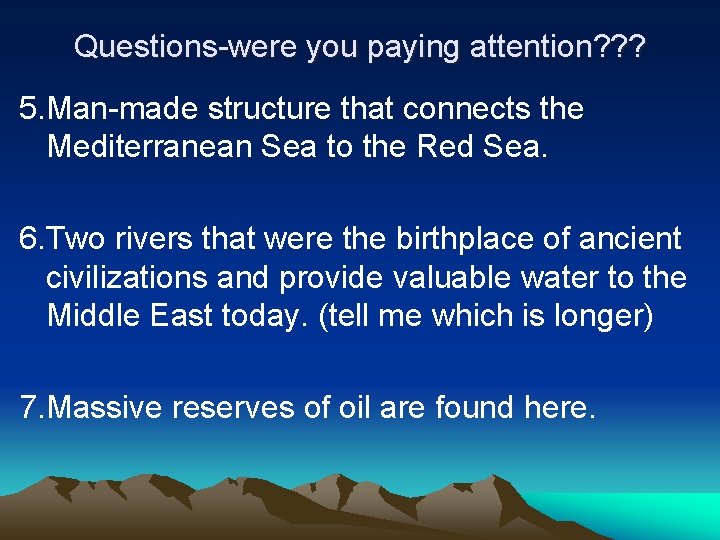 Questions-were you paying attention???

5.Man-made structure that connects the Mediterranean Sea to the Red Sea.

6.Two rivers that were the birthplace of ancient civilizations and provide valuable water to the Middle East today. (tell me which is longer)

7.Massive reserves of oil are found here.